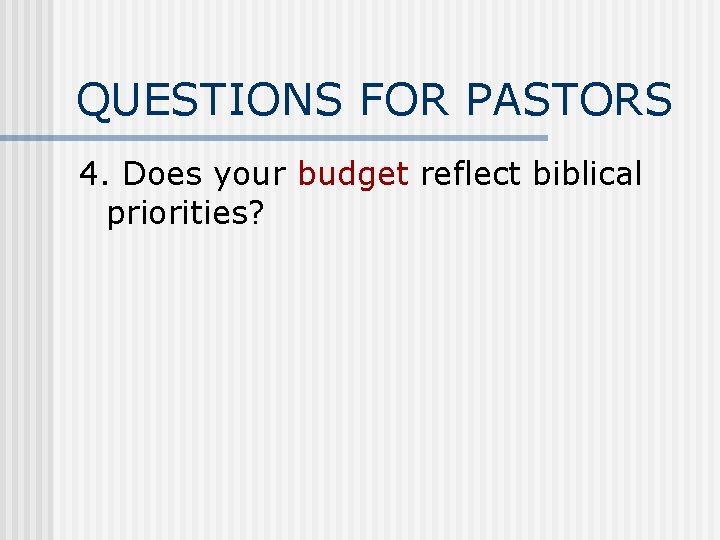 QUESTIONS FOR PASTORS

4. Does your budget reflect biblical priorities?